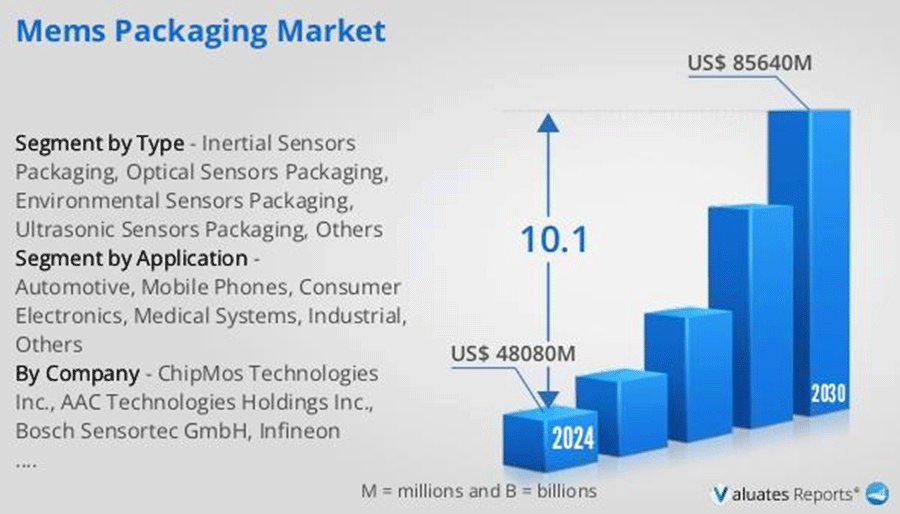 Mems Packaging Market

Segment by Type - Inertial Sensors Packaging, Optical Sensors Packaging, Environmental Sensors Packaging, Ultrasonic Sensors Packaging, Others
Segment by Application - Automotive, Mobile Phones, Consumer Electronics, Medical Systems, Industrial, Others
By Company - ChipMos Technologies Inc., AAC Technologies Holdings Inc., Bosch Sensortec GmbH, Infineon
....

US$ 85640M
10.1
US$ 48080M
2024
2030

M = millions and B = billions

Valuates Reports®